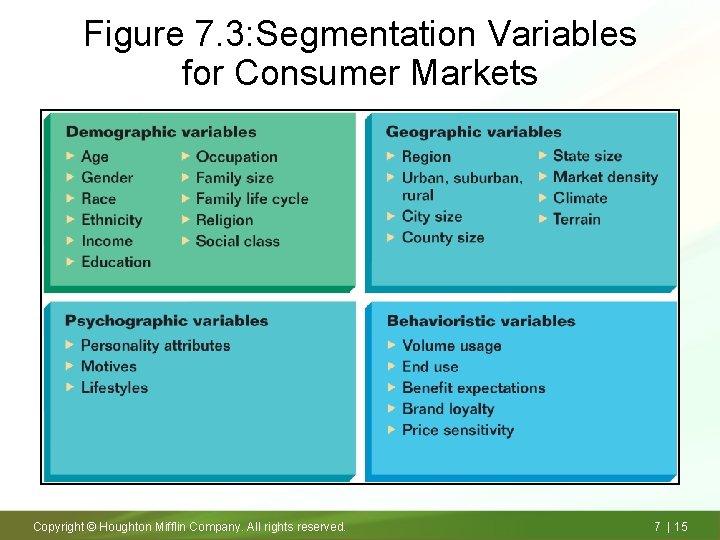 Figure 7.3:Segmentation Variables for Consumer Markets

Demographic variables

Age
Gender
Race
Ethnicity
Income
Education

Occupation
Family size
Family life cycle
Religion
Social class

Geographic variables

Region
Urban, suburban, rural
City size
County size

State size
Market density
Climate
Terrain

Psychographic variables

Personality attributes
Motives
Lifestyles

Behavioristic variables

Volume usage
End use
Benefit expectations
Brand loyalty
Price sensitivity

Copyright © Houghton Mifflin Company. All rights reserved.

7 | 15